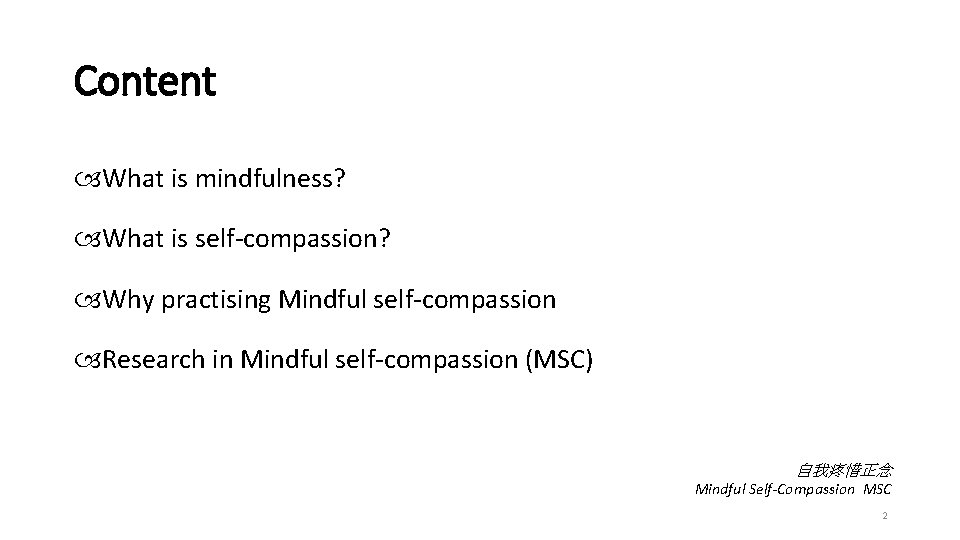 Content

What is mindfulness?

What is self-compassion?

Why practising Mindful self-compassion

Research in Mindful self-compassion (MSC)

自我疼惜正念
Mindful Self-Compassion MSC

2